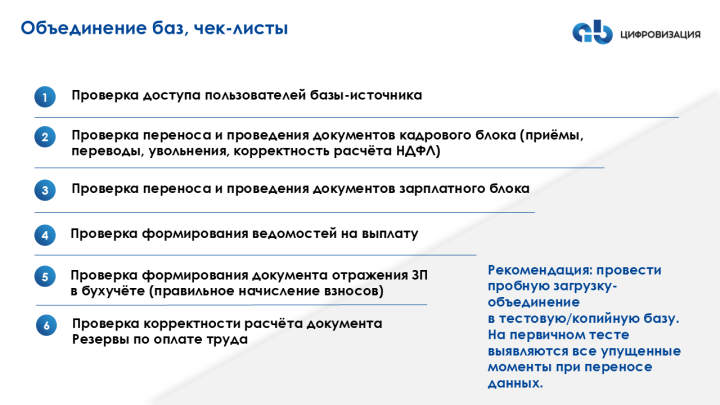 Объединение баз, чек-листы

ЦИФРОВИЗАЦИЯ

1 Проверка доступа пользователей базы-источника

2 Проверка переноса и проведения документов кадрового блока (приёмы, переводы, увольнения, корректность расчёта НДФЛ)

3 Проверка переноса и проведения документов зарплатного блока

4 Проверка формирования ведомостей на выплату

5 Проверка формирования документа отражения ЗП в бухучёте (правильное начисление взносов)

6 Проверка корректности расчёта документа Резервы по оплате труда

Рекомендация: провести пробную загрузку-объединение в тестовую/копийную базу. На первичном тесте выявляются все упущенные моменты при переносе данных.